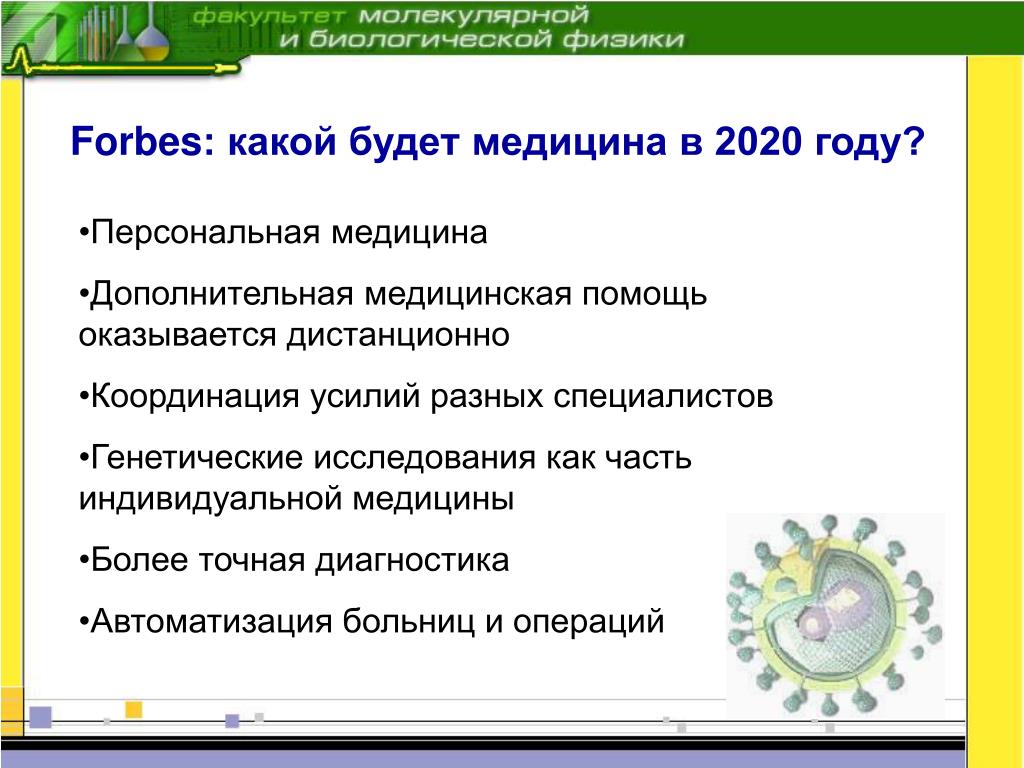 факультет молекулярной и биологической физики

Forbes: какой будет медицина в 2020 году?

•Персональная медицина

•Дополнительная медицинская помощь оказывается дистанционно

•Координация усилий разных специалистов

•Генетические исследования как часть индивидуальной медицины

•Более точная диагностика

•Автоматизация больниц и операций